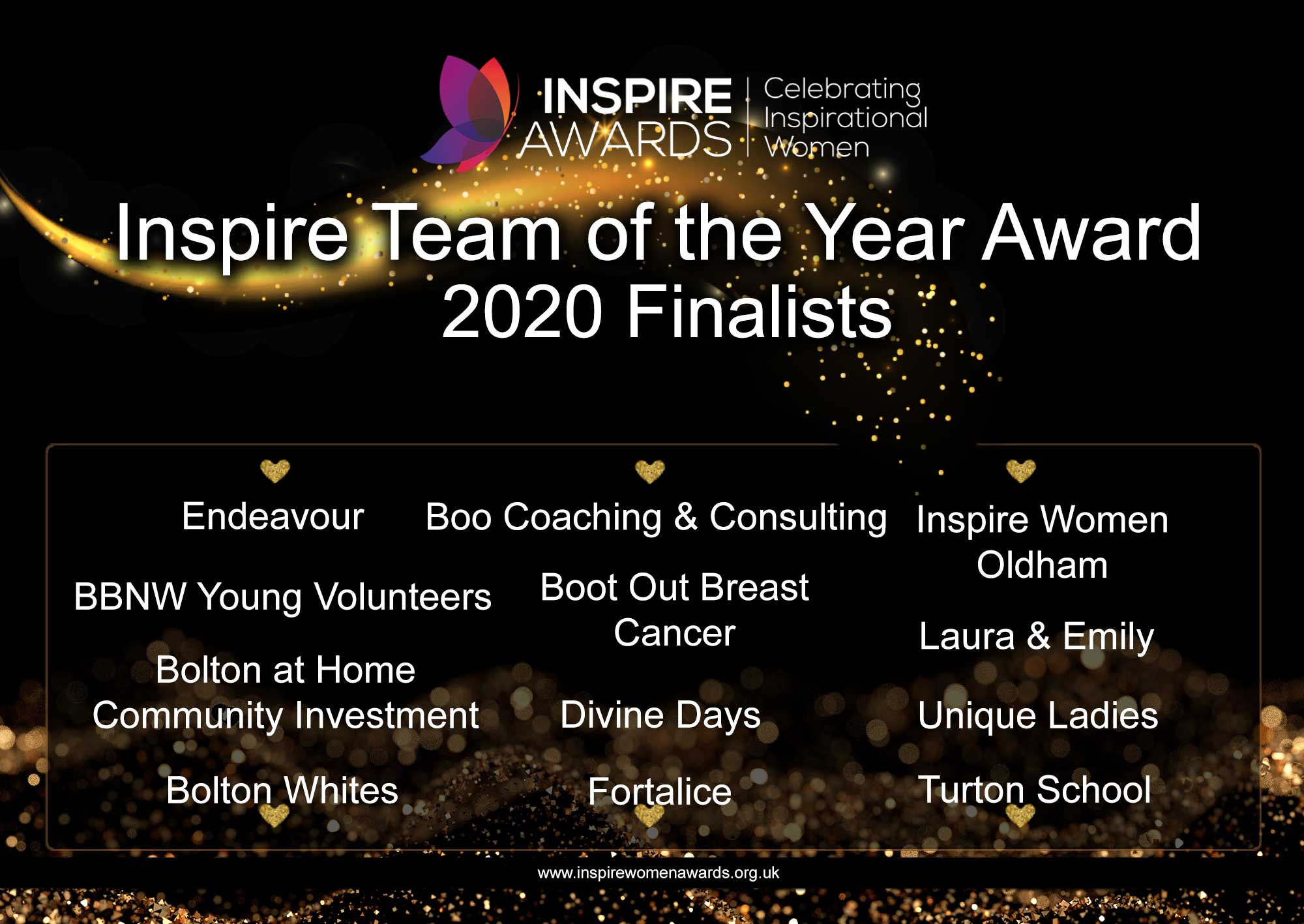 INSPIRE AWARDS | Celebrating Inspirational Women

Inspire Team of the Year Award 2020 Finalists

Endeavour

BBNW Young Volunteers

Bolton at Home Community Investment

Bolton Whites

Boo Coaching & Consulting

Boot Out Breast Cancer

Divine Days

Fortalice

Inspire Women Oldham

Laura & Emily

Unique Ladies

Turton School

www.inspirewomenawards.org.uk